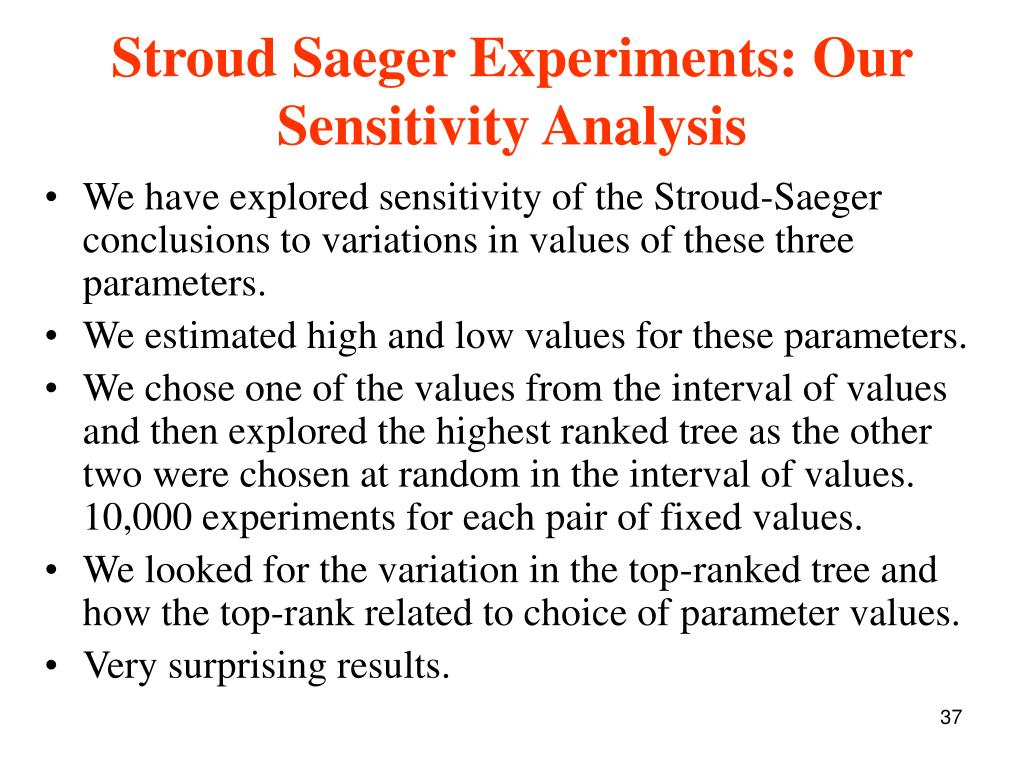 Stroud Saeger Experiments: Our Sensitivity Analysis

• We have explored sensitivity of the Stroud-Saeger conclusions to variations in values of these three parameters.
• We estimated high and low values for these parameters.
• We chose one of the values from the interval of values and then explored the highest ranked tree as the other two were chosen at random in the interval of values. 10,000 experiments for each pair of fixed values.
• We looked for the variation in the top-ranked tree and how the top-rank related to choice of parameter values.
• Very surprising results.

37